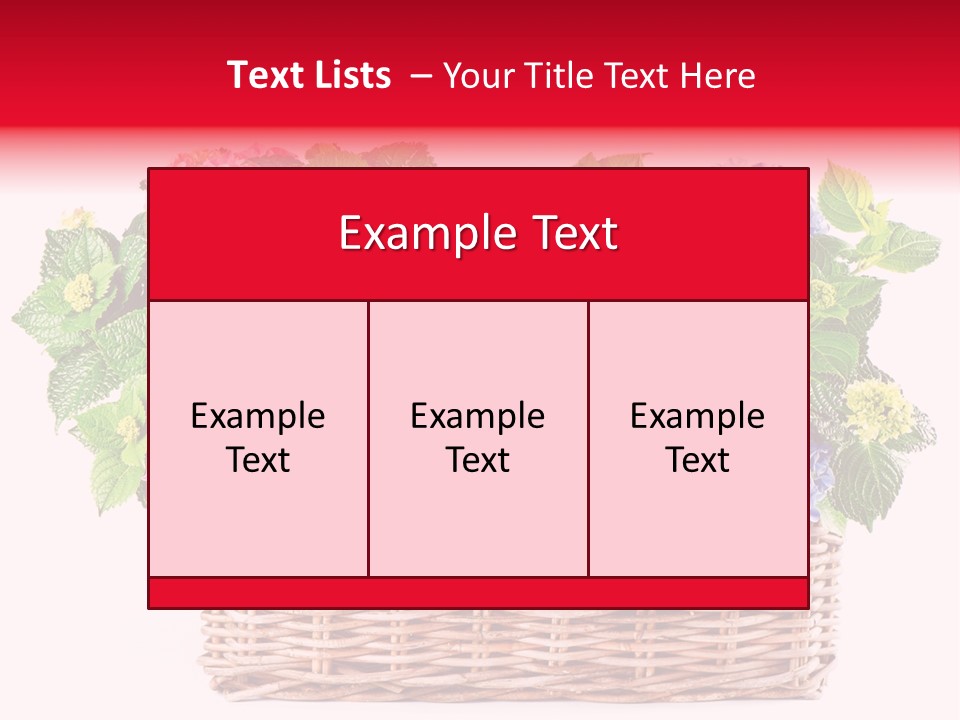 Text Lists – Your Title Text Here

Example Text

Example Text

Example Text

Example Text